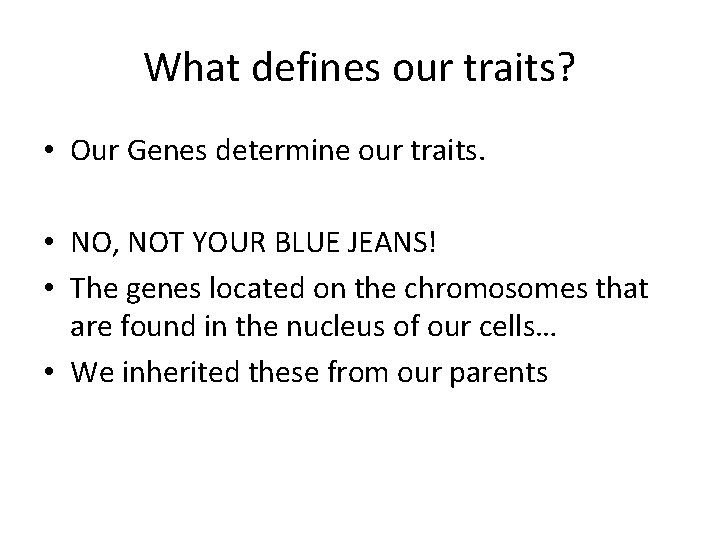 What defines our traits?

• Our Genes determine our traits.

• NO, NOT YOUR BLUE JEANS!
• The genes located on the chromosomes that are found in the nucleus of our cells…
• We inherited these from our parents